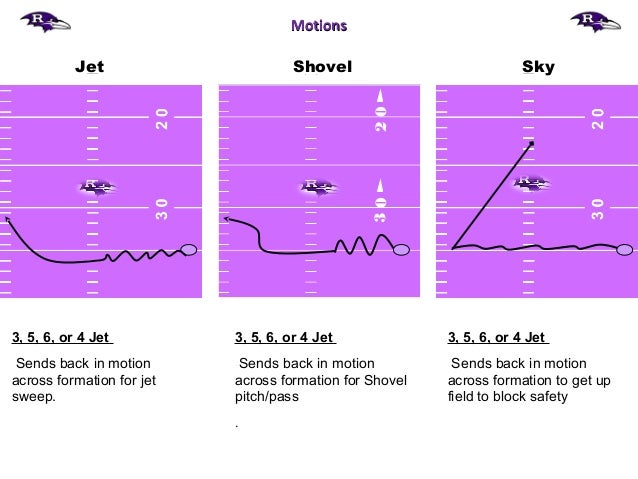 Motions

Jet

20

30

3, 5, 6, or 4 Jet

Sends back in motion across formation for jet sweep.

Shovel

20

30

3, 5, 6, or 4 Jet

Sends back in motion across formation for Shovel pitch/pass

.

Sky

20

30

3, 5, 6, or 4 Jet

Sends back in motion across formation to get up field to block safety